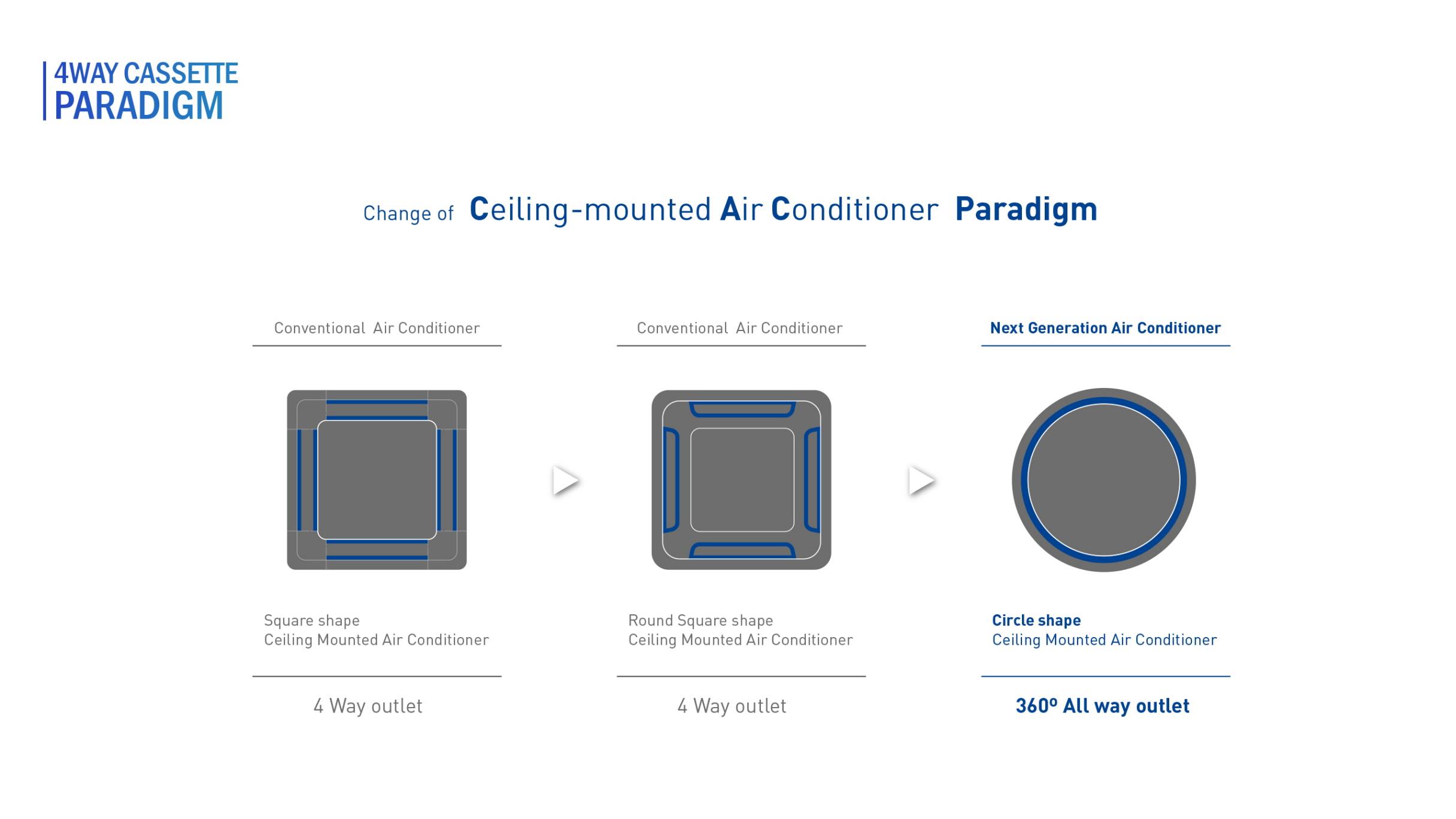 4WAY CASSETTE
PARADIGM

Change of Ceiling-mounted Air Conditioner Paradigm

Conventional Air Conditioner

Square shape
Ceiling Mounted Air Conditioner

4 Way outlet

Conventional Air Conditioner

Round Square shape
Ceiling Mounted Air Conditioner

4 Way outlet

Next Generation Air Conditioner

Circle shape
Ceiling Mounted Air Conditioner

360º All way outlet